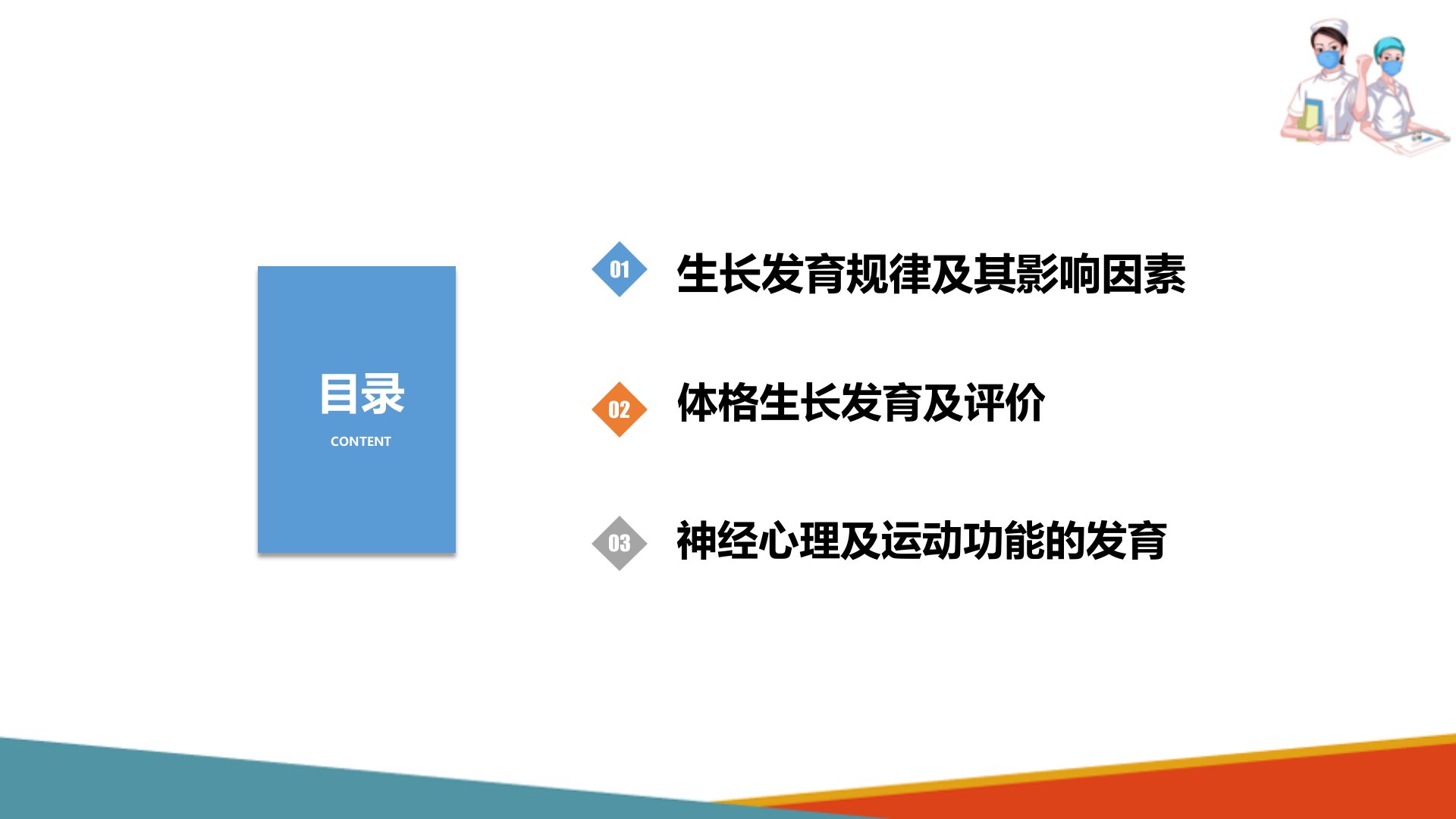 目录
CONTENT

01 生长发育规律及其影响因素

02 体格生长发育及评价

03 神经心理及运动功能的发育